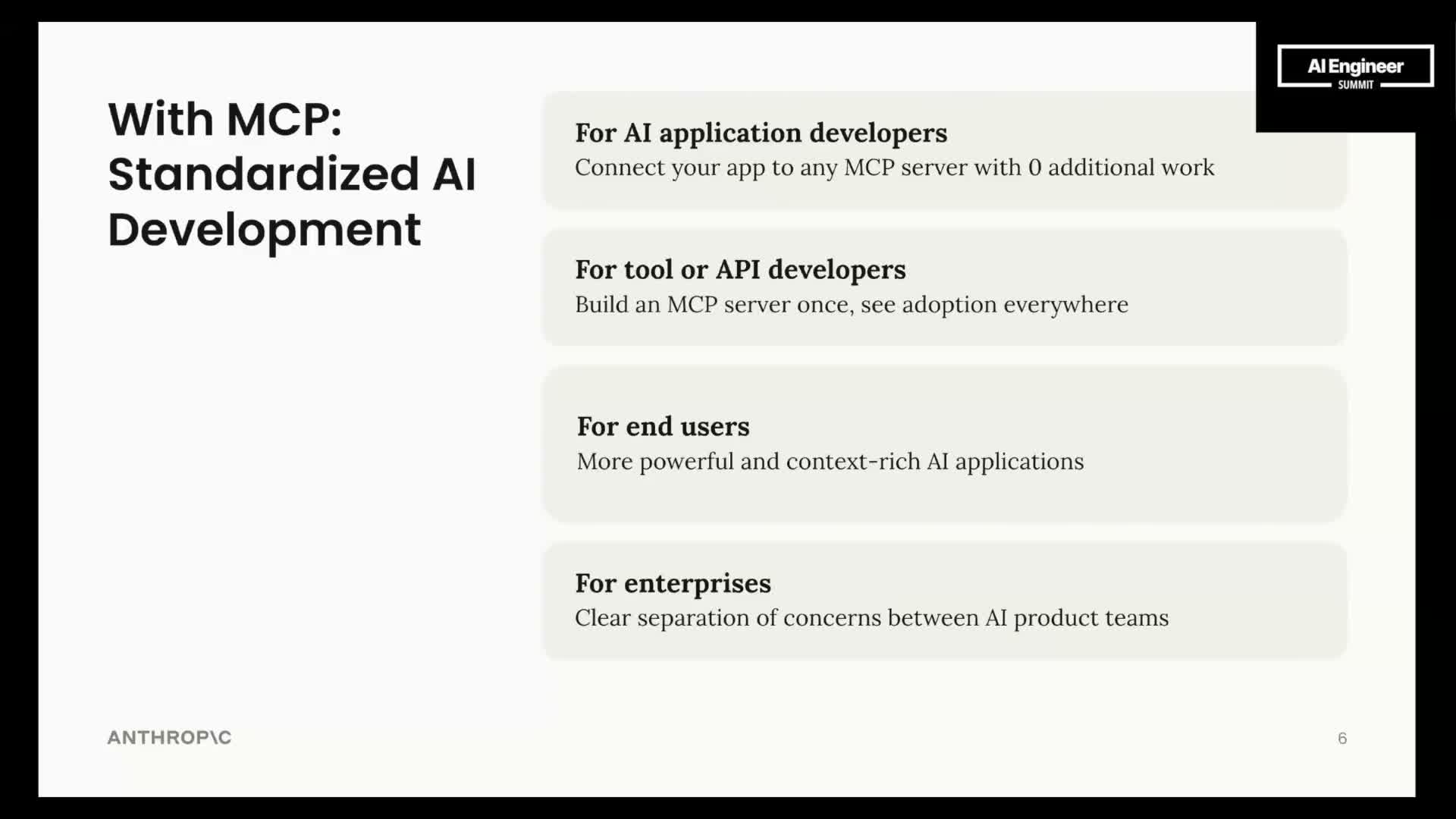 AI Engineer
SUMMIT

With MCP: Standardized AI Development

For AI application developers
Connect your app to any MCP server with 0 additional work

For tool or API developers
Build an MCP server once, see adoption everywhere

For end users
More powerful and context-rich AI applications

For enterprises
Clear separation of concerns between AI product teams

ANTHROP\C

6